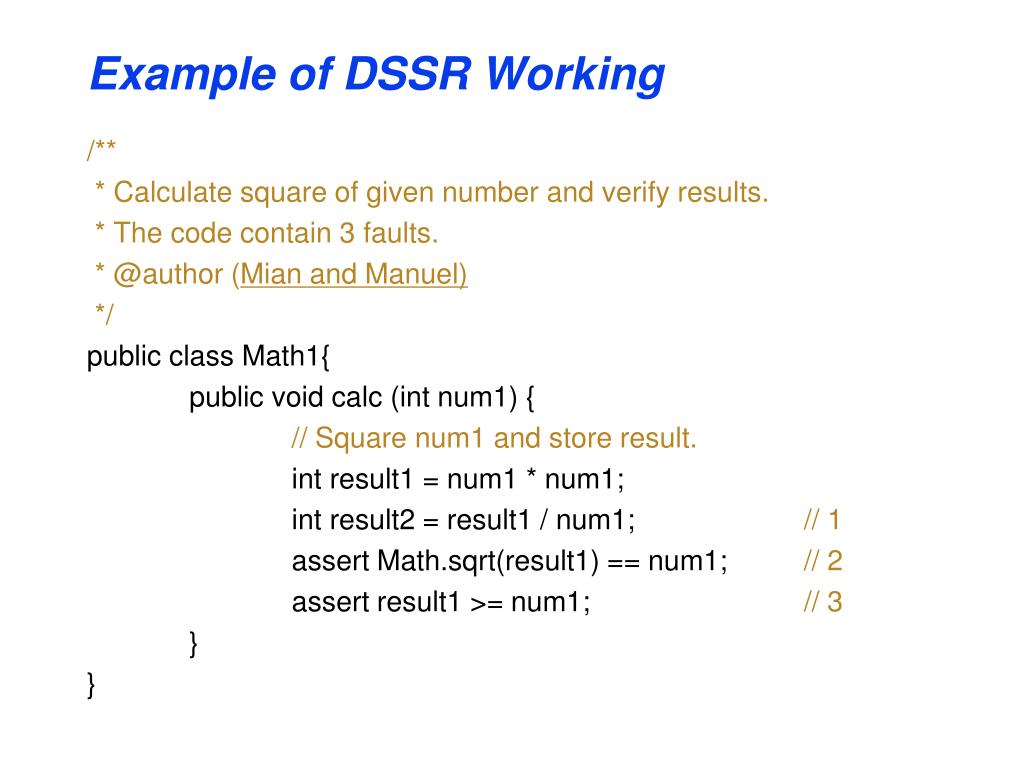 Example of DSSR Working

/**
 * Calculate square of given number and verify results.
 * The code contain 3 faults.
 * @author (Mian and Manuel)
 */
public class Math1{
public void calc (int num1) {
// Square num1 and store result.
int result1 = num1 * num1;
int result2 = result1 / num1; // 1
assert Math.sqrt(result1) == num1; // 2
assert result1 >= num1; // 3
}
}